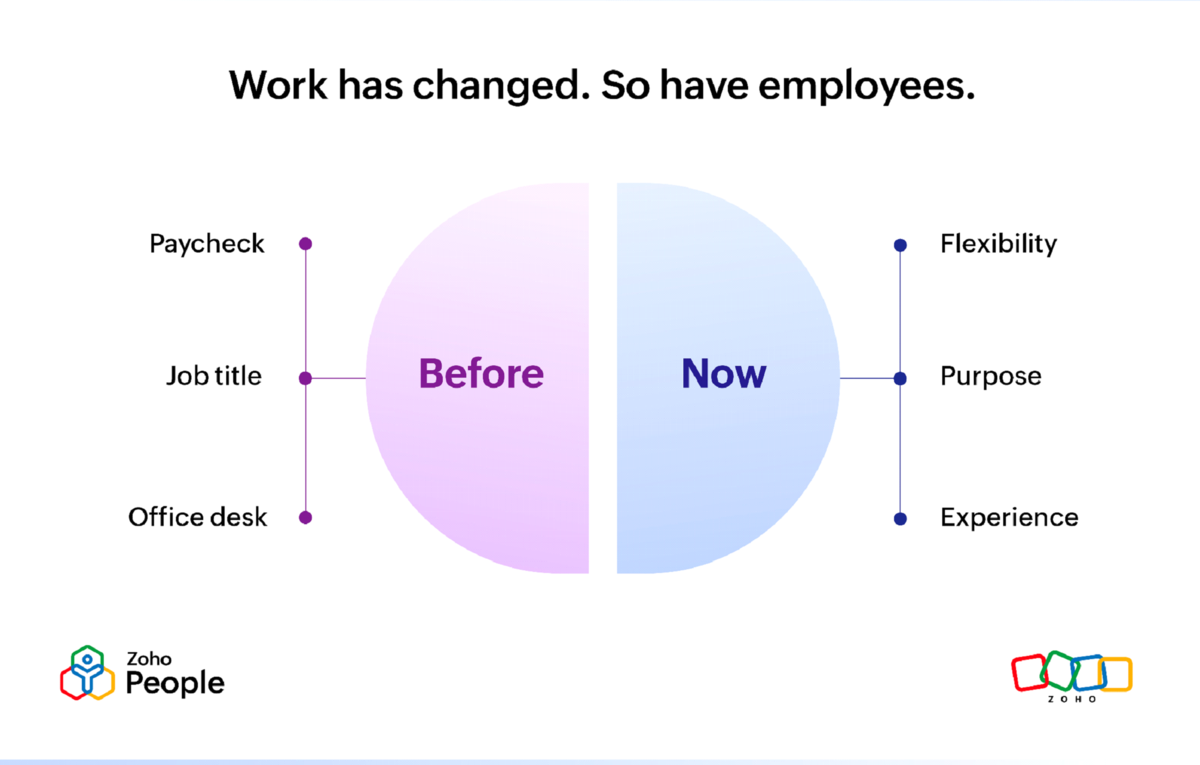 Work has changed. So have employees.

Paycheck

Job title

Office desk

Before

Now

Flexibility

Purpose

Experience

Zoho
People

ZOHO